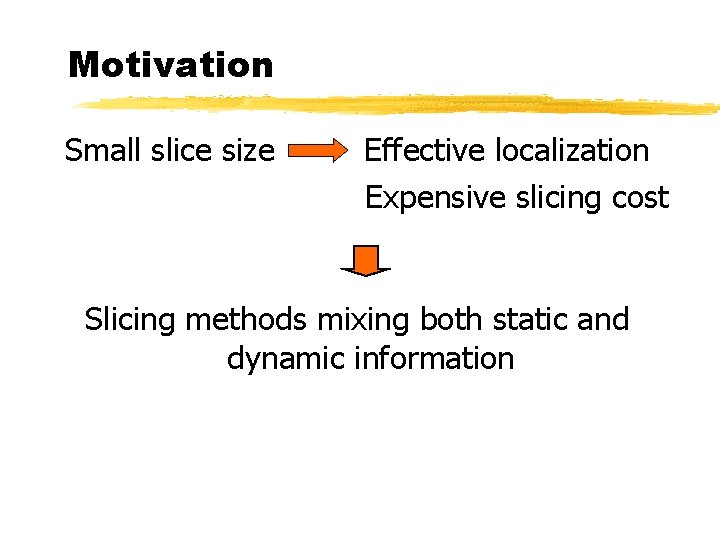 Motivation

Small slice size Effective localization
Expensive slicing cost

Slicing methods mixing both static and dynamic information